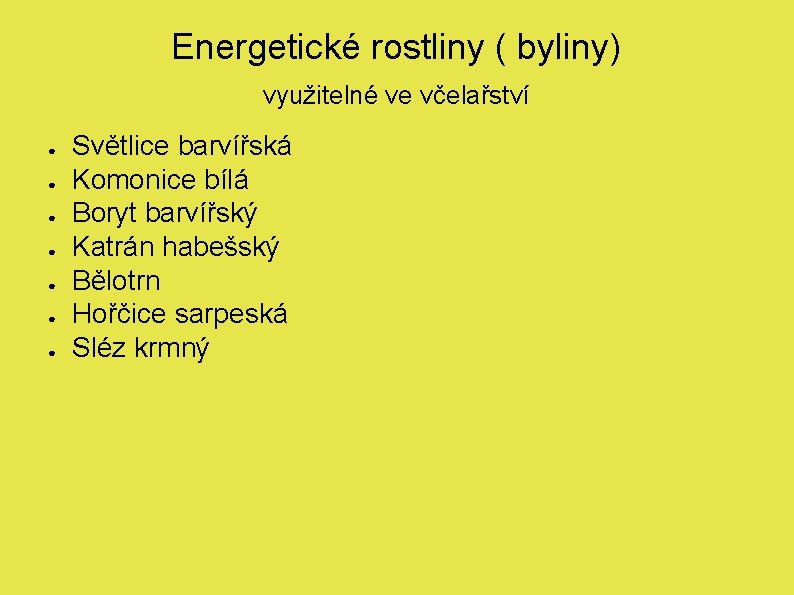 Energetické rostliny ( byliny)

využitelné ve včelařství

- Světlice barvířská
- Komonice bílá
- Boryt barvířský
- Katrán habešský
- Bělotrn
- Hořčice sarpeská
- Sléz krmný